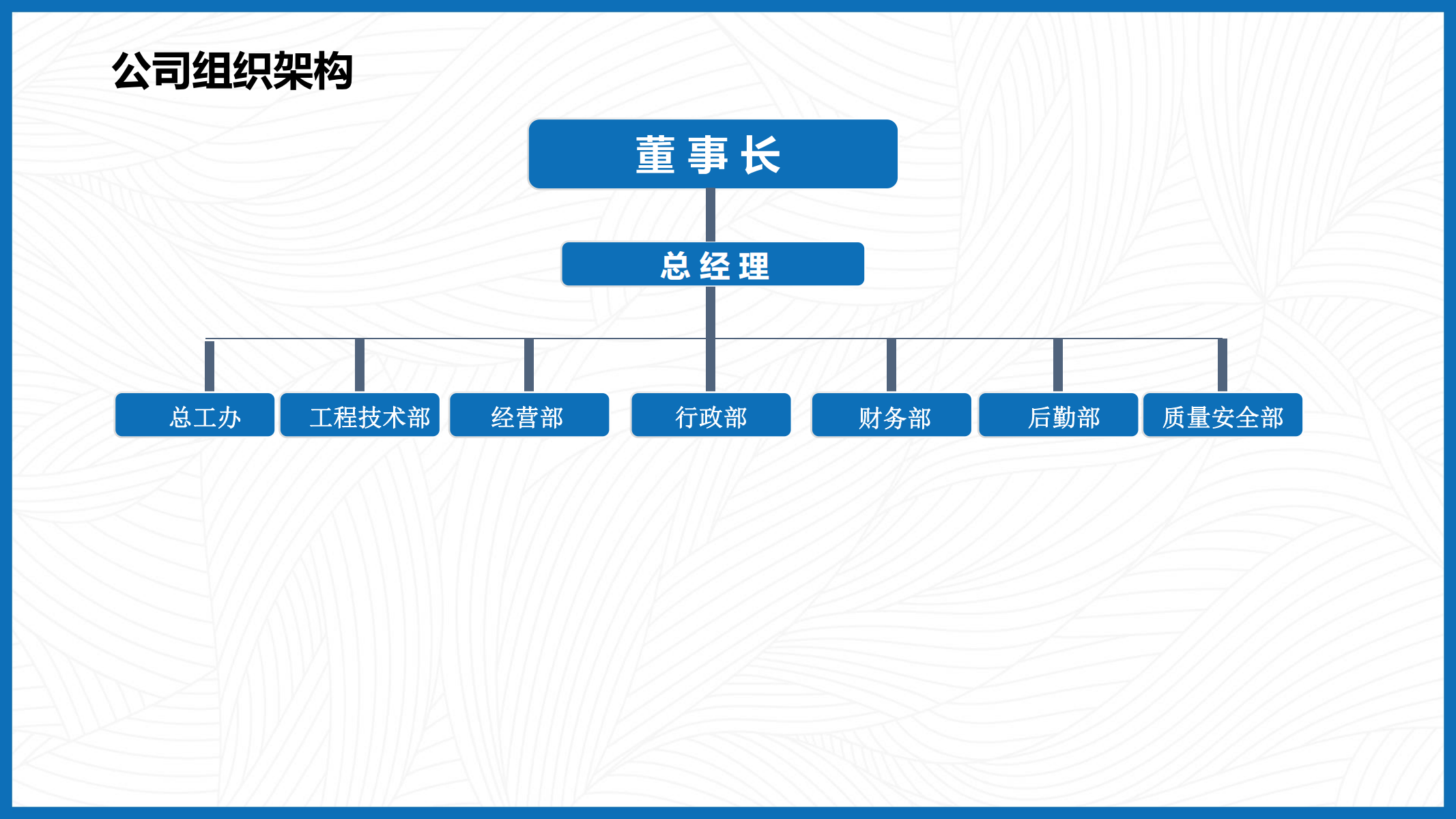 公司组织架构

董事长

总经理

总工办

工程技术部

经营部

行政部

财务部

后勤部

质量安全部